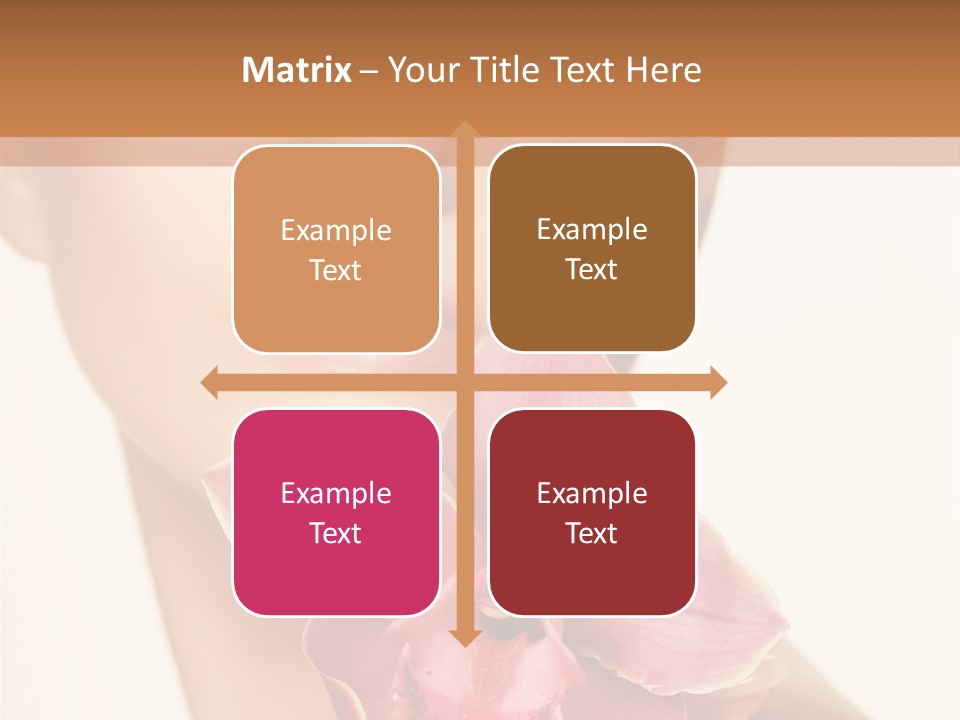 Matrix – Your Title Text Here

Example Text

Example Text

Example Text

Example Text